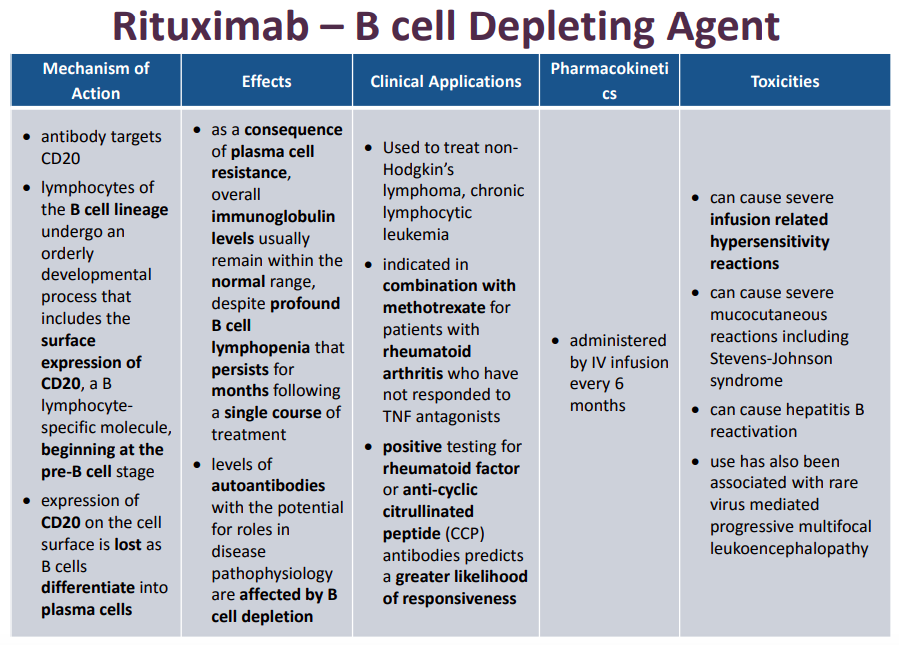 Rituximab – B cell Depleting Agent

| Mechanism of Action | Effects | Clinical Applications | Pharmacokinetics | Toxicities |
|---|---|---|---|---|
| • antibody targets CD20 • lymphocytes of the B cell lineage undergo an orderly developmental process that includes the surface expression of CD20, a B lymphocyte-specific molecule, beginning at the pre-B cell stage • expression of CD20 on the cell surface is lost as B cells differentiate into plasma cells | • as a consequence of plasma cell resistance, overall immunoglobulin levels usually remain within the normal range, despite profound B cell lymphopenia that persists for months following a single course of treatment • levels of autoantibodies with the potential for roles in disease pathophysiology are affected by B cell depletion | • Used to treat non-Hodgkin's lymphoma, chronic lymphocytic leukemia • indicated in combination with methotrexate for patients with rheumatoid arthritis who have not responded to TNF antagonists • positive testing for rheumatoid factor or anti-cyclic citrullinated peptide (CCP) antibodies predicts a greater likelihood of responsiveness | • administered by IV infusion every 6 months | • can cause severe infusion related hypersensitivity reactions • can cause severe mucocutaneous reactions including Stevens-Johnson syndrome • can cause hepatitis B reactivation • use has also been associated with rare virus mediated progressive multifocal leukoencephalopathy |